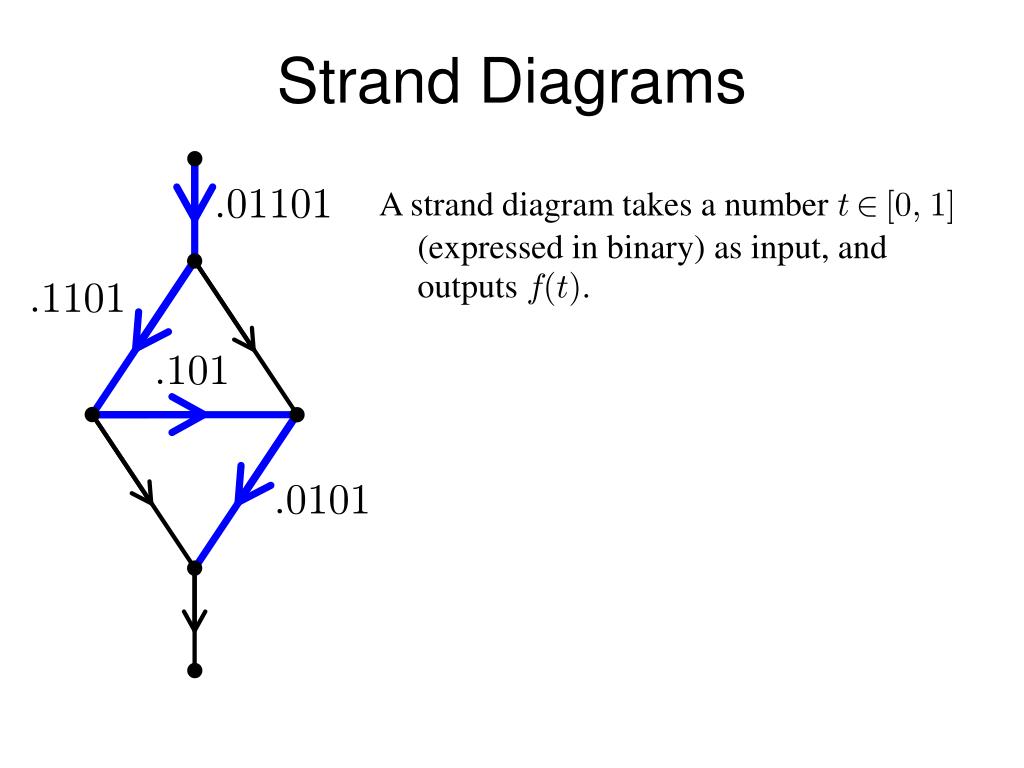 Strand Diagrams

.01101

.1101

.101

.0101

A strand diagram takes a number $t \in [0, 1]$ (expressed in binary) as input, and outputs $f(t)$.